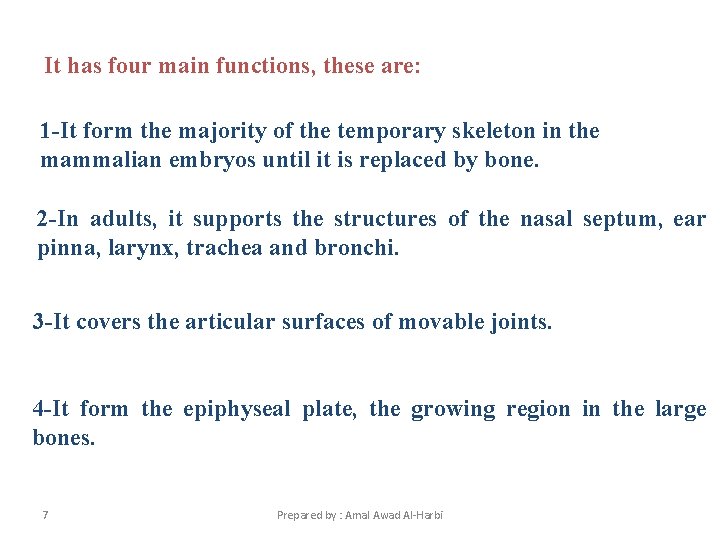 It has four main functions, these are:

1-It form the majority of the temporary skeleton in the mammalian embryos until it is replaced by bone.

2-In adults, it supports the structures of the nasal septum, ear pinna, larynx, trachea and bronchi.

3-It covers the articular surfaces of movable joints.

4-It form the epiphyseal plate, the growing region in the large bones.

7

Prepared by : Amal Awad Al-Harbi